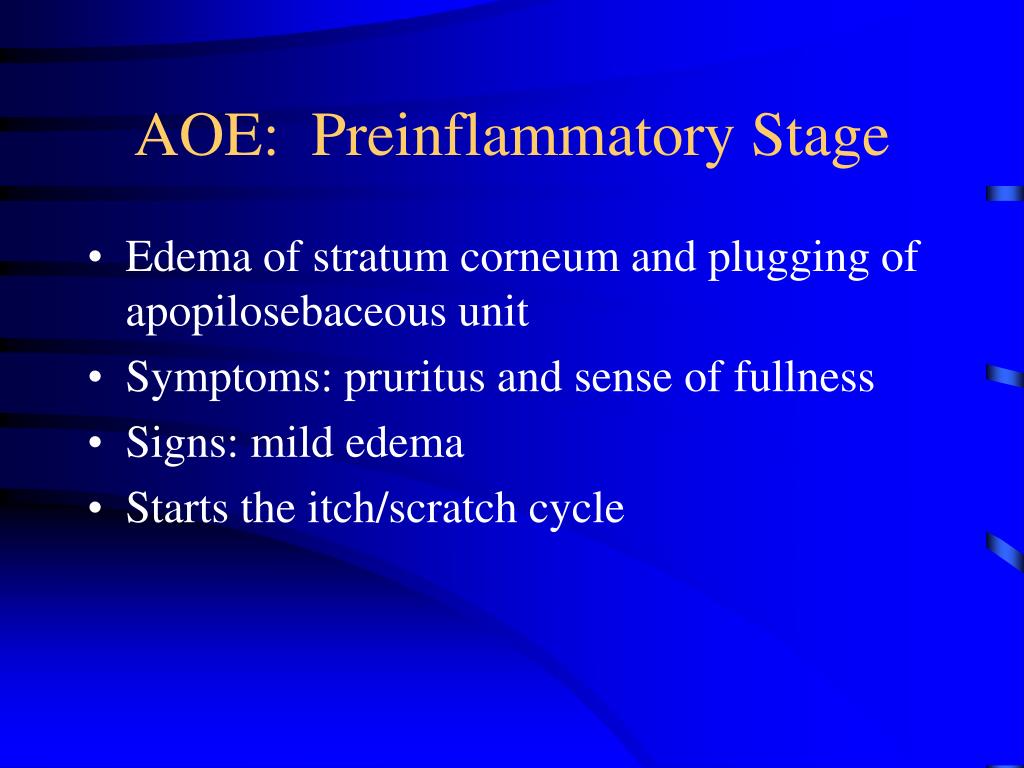 AOE: Preinflammatory Stage

• Edema of stratum corneum and plugging of apopilosebaceous unit
• Symptoms: pruritus and sense of fullness
• Signs: mild edema
• Starts the itch/scratch cycle